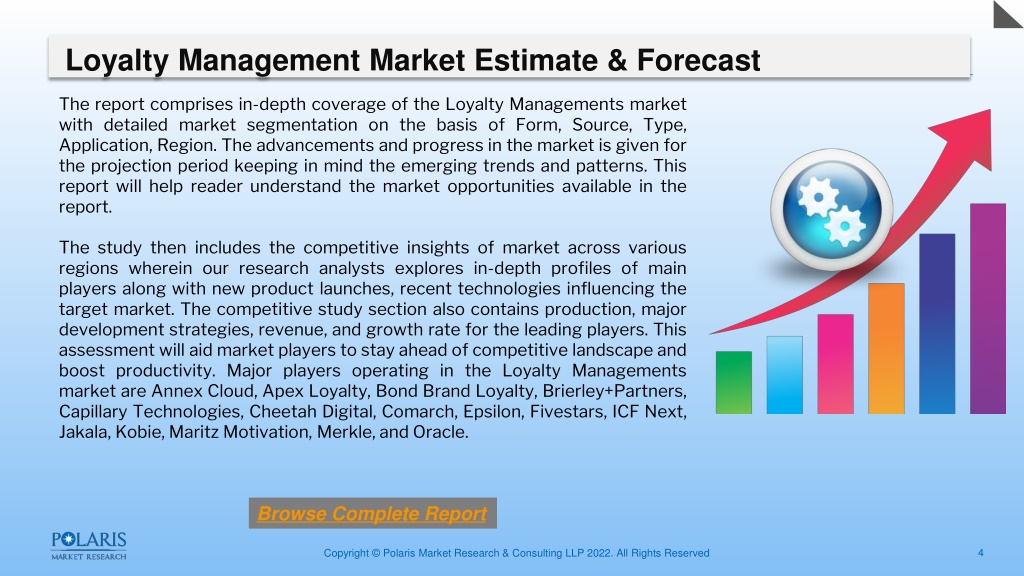 Loyalty Management Market Estimate & Forecast

The report comprises in-depth coverage of the Loyalty Managements market with detailed market segmentation on the basis of Form, Source, Type, Application, Region. The advancements and progress in the market is given for the projection period keeping in mind the emerging trends and patterns. This report will help reader understand the market opportunities available in the report.

The study then includes the competitive insights of market across various regions wherein our research analysts explores in-depth profiles of main players along with new product launches, recent technologies influencing the target market. The competitive study section also contains production, major development strategies, revenue, and growth rate for the leading players. This assessment will aid market players to stay ahead of competitive landscape and boost productivity. Major players operating in the Loyalty Managements market are Annex Cloud, Apex Loyalty, Bond Brand Loyalty, Brierley+Partners, Capillary Technologies, Cheetah Digital, Comarch, Epsilon, Fivestars, ICF Next, Jakala, Kobie, Maritz Motivation, Merkle, and Oracle.

Browse Complete Report

POLARIS
MARKET RESEARCH

Copyright © Polaris Market Research & Consulting LLP 2022. All Rights Reserved

4